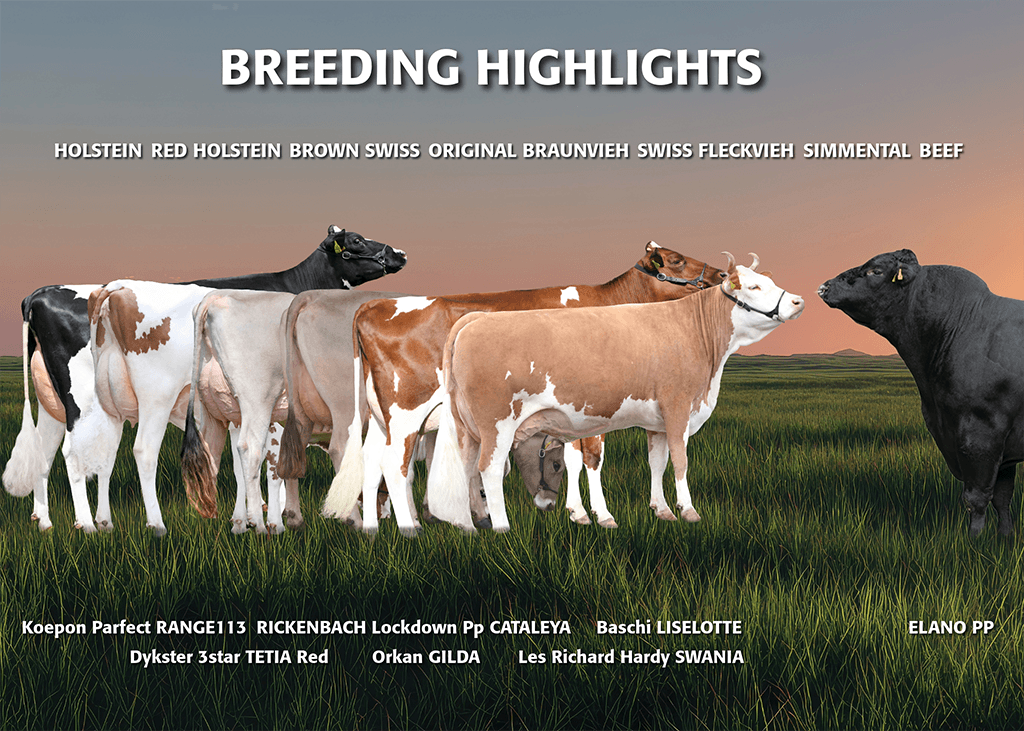 BREEDING HIGHLIGHTS

HOLSTEIN RED HOLSTEIN BROWN SWISS ORIGINAL BRAUNVIEH SWISS FLECKVIEH SIMMENTAL BEEF

Koepon Parfect RANGE113 RICKENBACH Lockdown Pp CATALEYA Baschi LISELOTTE ELANO PP

Dykster 3star TETIA Red Orkan GILDA Les Richard Hardy SWANIA